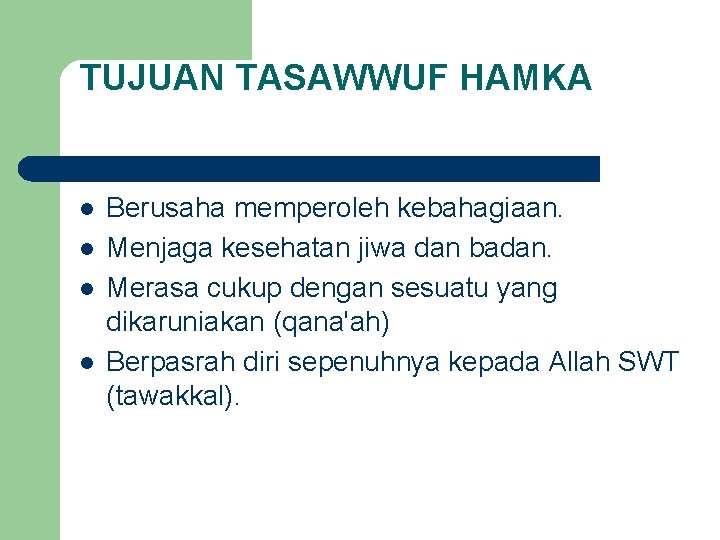 TUJUAN TASAWWUF HAMKA

- Berusaha memperoleh kebahagiaan.
- Menjaga kesehatan jiwa dan badan.
- Merasa cukup dengan sesuatu yang dikaruniakan (qana'ah)
- Berpasrah diri sepenuhnya kepada Allah SWT (tawakkal).